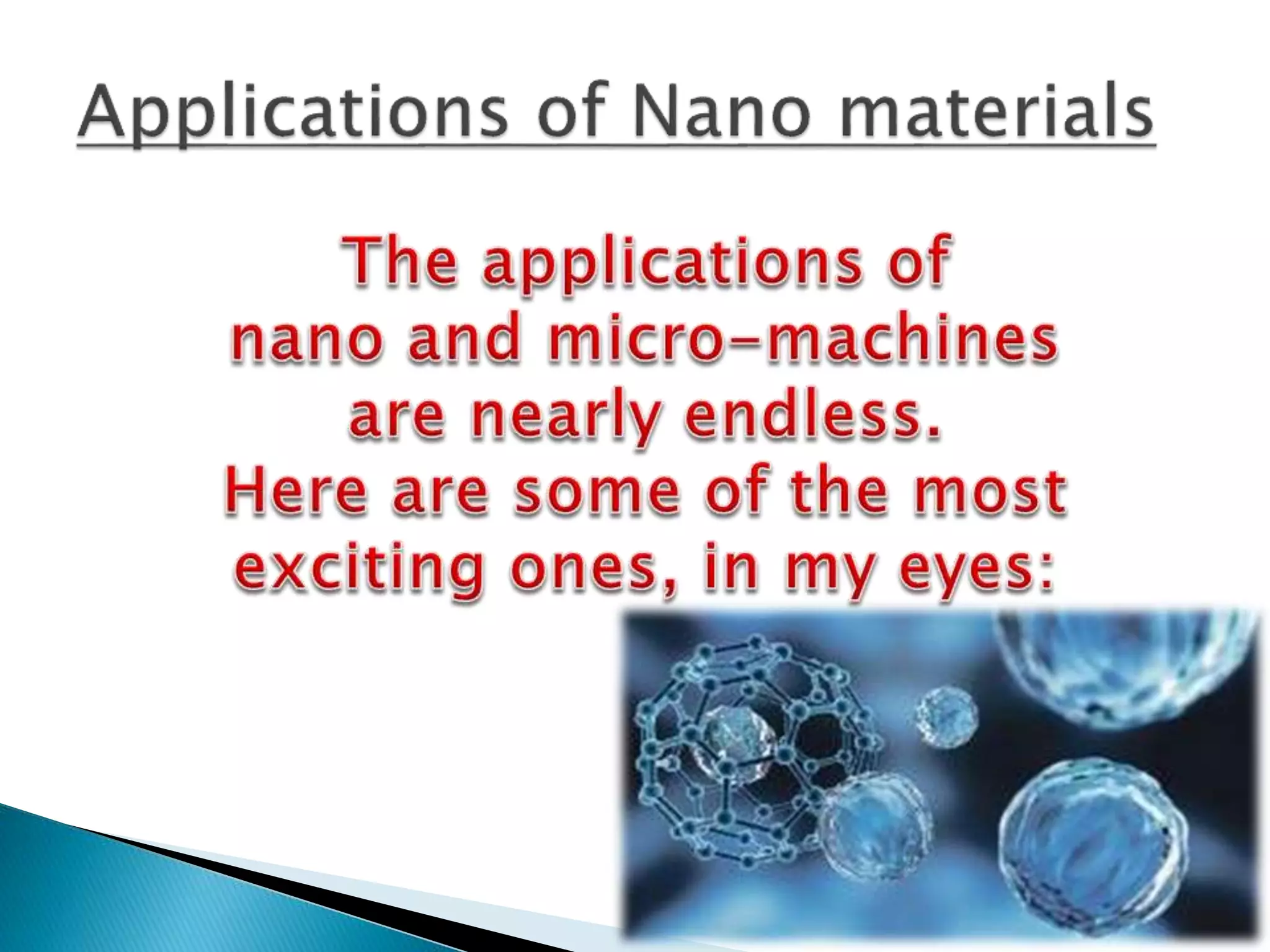 Applications of Nano materials

The applications of nano and micro-machines are nearly endless. Here are some of the most exciting ones, in my eyes: